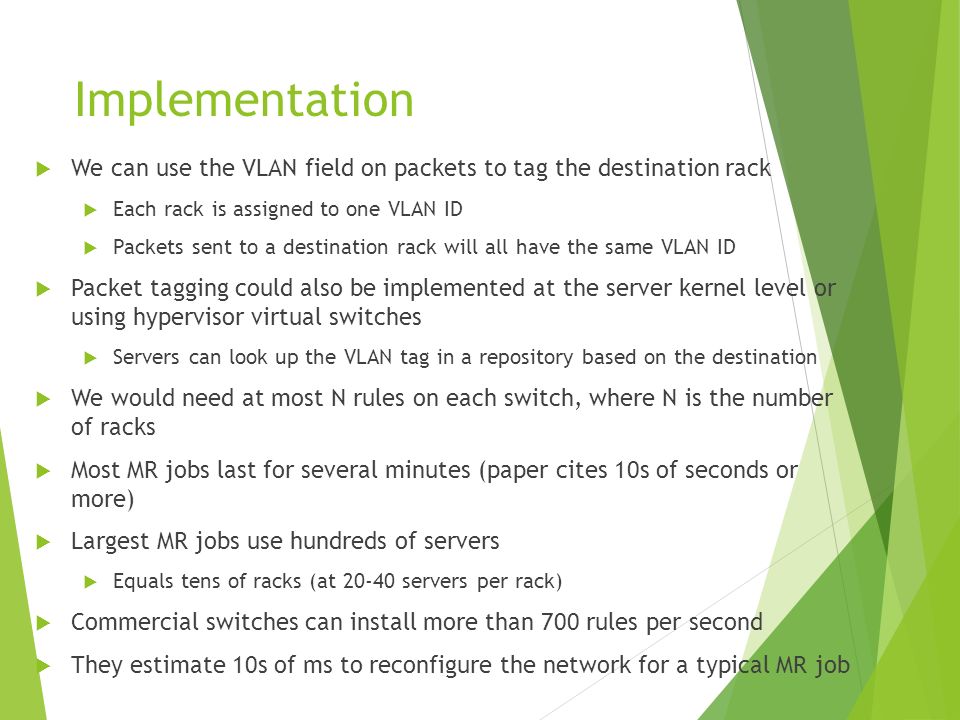 Implementation

We can use the VLAN field on packets to tag the destination rack

Each rack is assigned to one VLAN ID

Packets sent to a destination rack will all have the same VLAN ID

Packet tagging could also be implemented at the server kernel level or using hypervisor virtual switches

Servers can look up the VLAN tag in a repository based on the destination

We would need at most N rules on each switch, where N is the number of racks

Most MR jobs last for several minutes (paper cites 10s of seconds or more)

Largest MR jobs use hundreds of servers

Equals tens of racks (at 20-40 servers per rack)

Commercial switches can install more than 700 rules per second

They estimate 10s of ms to reconfigure the network for a typical MR job